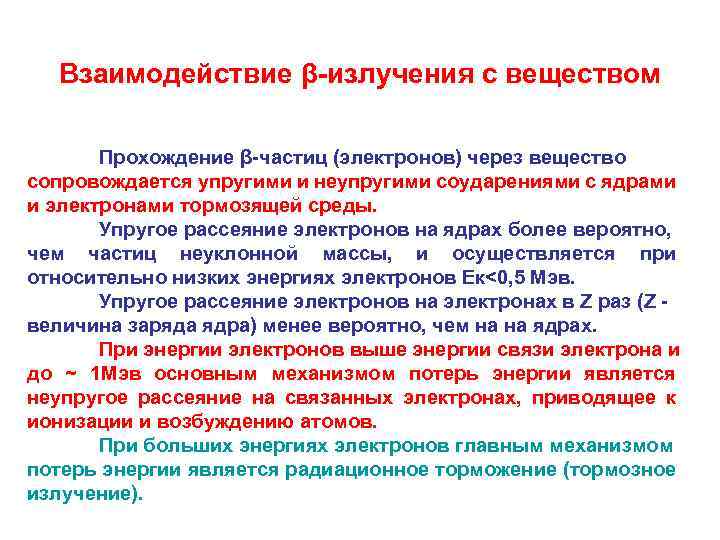 Взаимодействие β-излучения с веществом

Прохождение β-частиц (электронов) через вещество сопровождается упругими и неупругими соударениями с ядрами и электронами тормозящей среды.

Упругое рассеяние электронов на ядрах более вероятно, чем частиц неуклонной массы, и осуществляется при относительно низких энергиях электронов Ек<0,5 Мэв.

Упругое рассеяние электронов на электронах в Z раз (Z - величина заряда ядра) менее вероятно, чем на на ядрах.

При энергии электронов выше энергии связи электрона и до ~ 1Мэв основным механизмом потерь энергии является неупругое рассеяние на связанных электронах, приводящее к ионизации и возбуждению атомов.

При больших энергиях электронов главным механизмом потерь энергии является радиационное торможение (тормозное излучение).